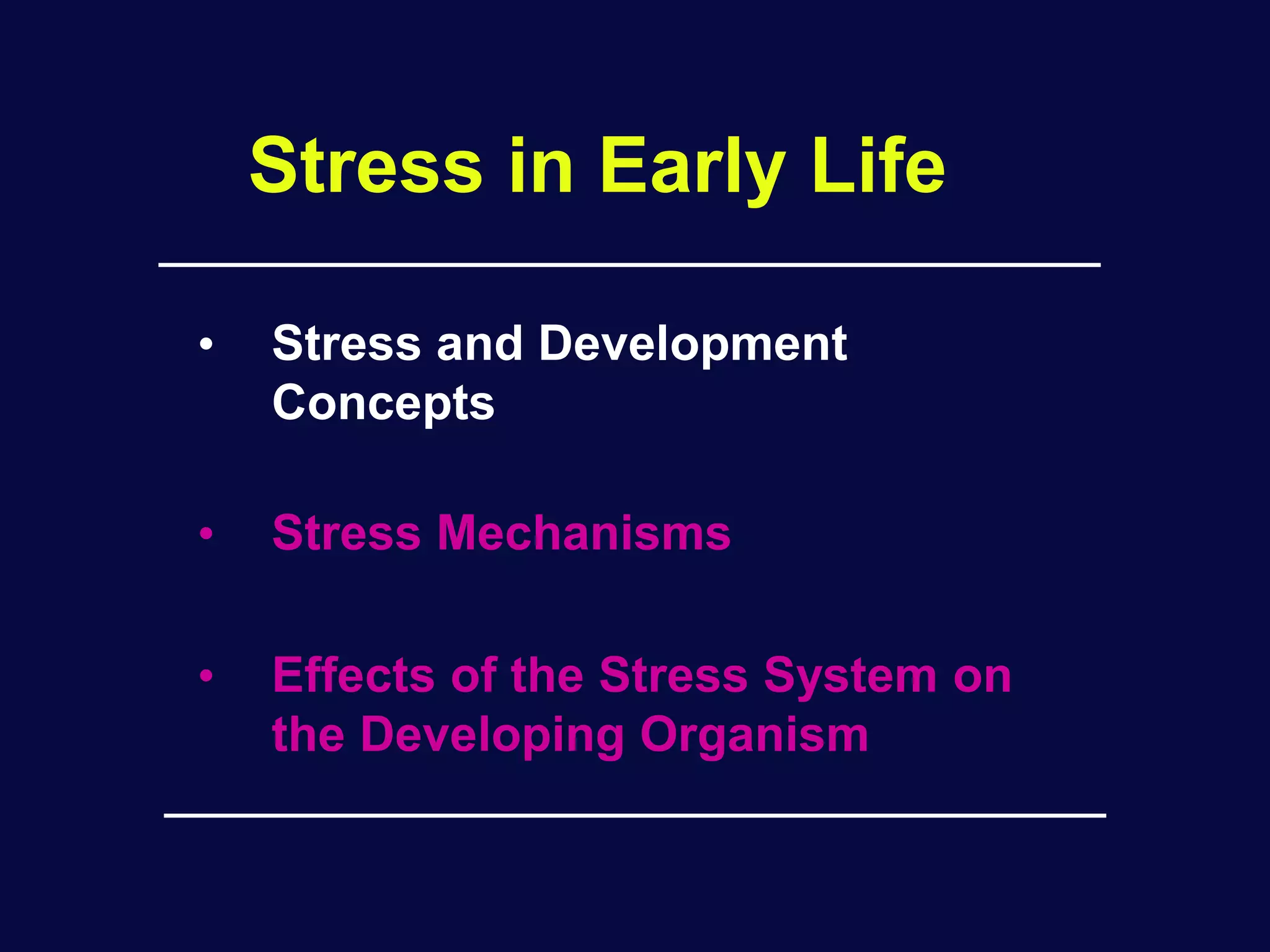 Stress in Early Life

• Stress and Development Concepts

• Stress Mechanisms

• Effects of the Stress System on the Developing Organism